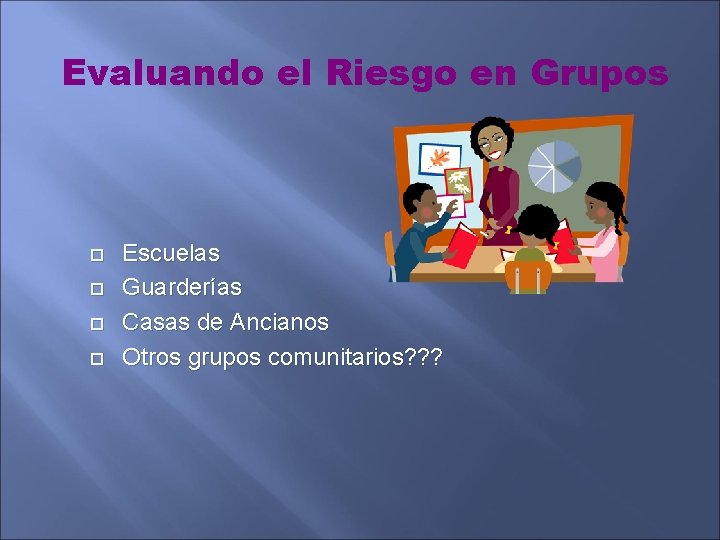 Evaluando el Riesgo en Grupos

- Escuelas
- Guarderías
- Casas de Ancianos
- Otros grupos comunitarios???